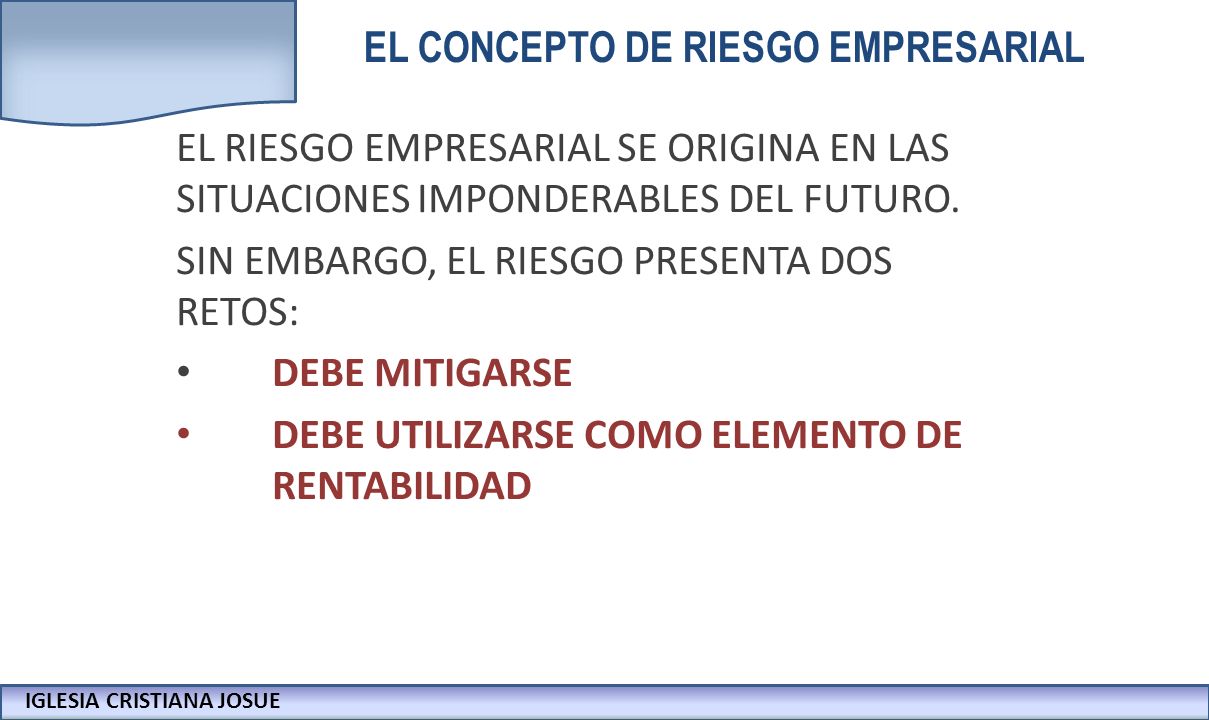 EL CONCEPTO DE RIESGO EMPRESARIAL

EL RIESGO EMPRESARIAL SE ORIGINA EN LAS SITUACIONES IMPONDERABLES DEL FUTURO.

SIN EMBARGO, EL RIESGO PRESENTA DOS RETOS:

• DEBE MITIGARSE

• DEBE UTILIZARSE COMO ELEMENTO DE RENTABILIDAD

IGLESIA CRISTIANA JOSUE